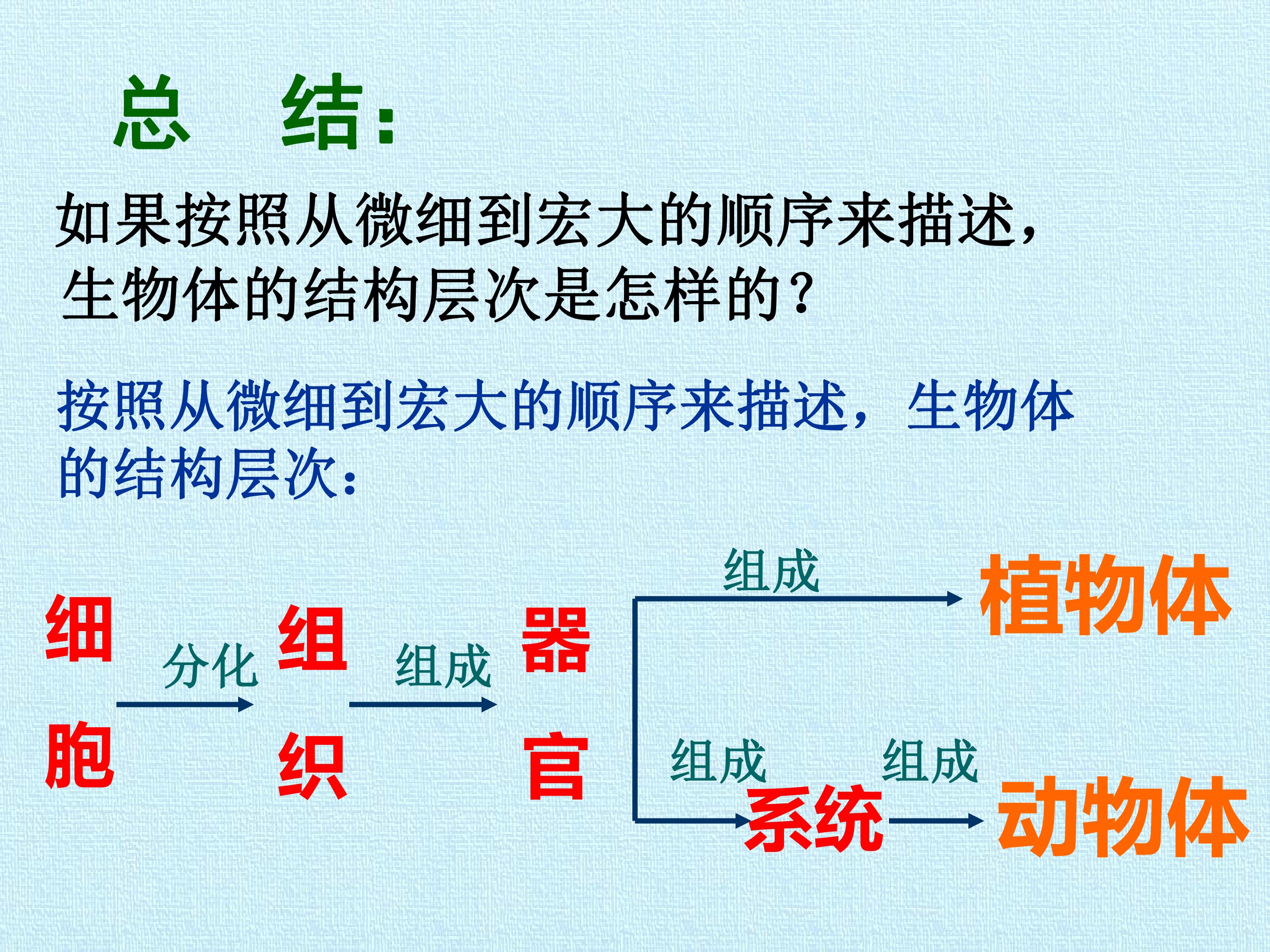 总 结：

如果按照从微细到宏大的顺序来描述，生物体的结构层次是怎样的？

按照从微细到宏大的顺序来描述，生物体的结构层次：

细胞 分化 组织 组成 器官 组成 植物体

组成 系统 组成 动物体